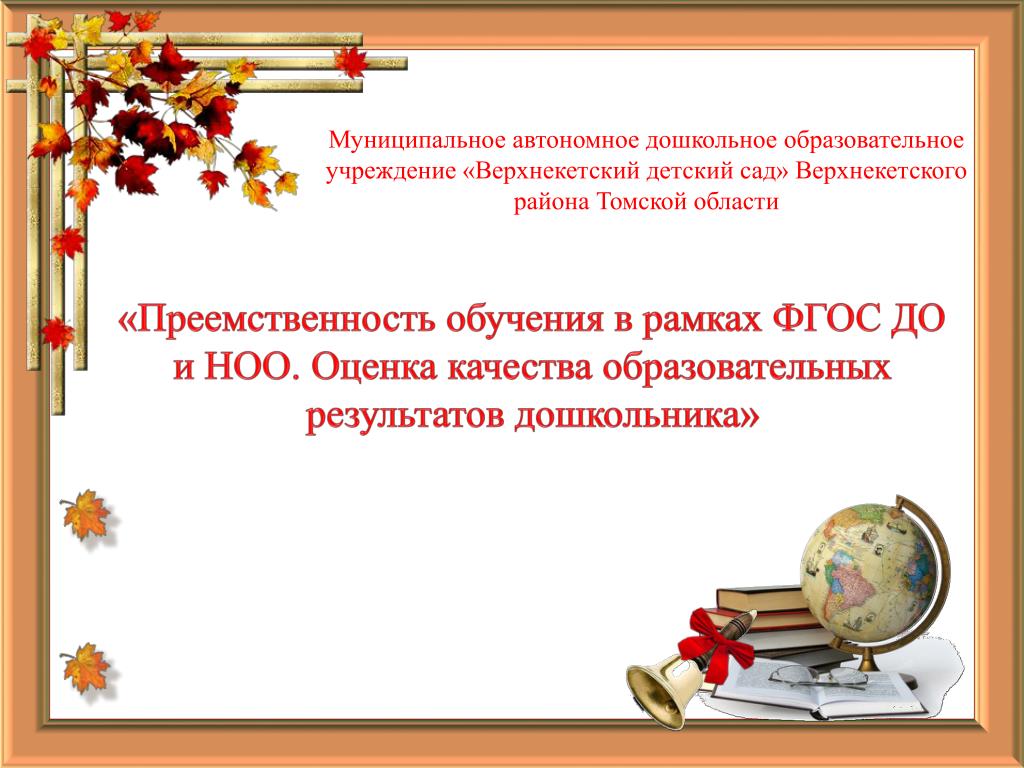 Муниципальное автономное дошкольное образовательное учреждение «Верхнекетский детский сад» Верхнекетского района Томской области

«Преемственность обучения в рамках ФГОС ДО и НОО. Оценка качества образовательных результатов дошкольника»